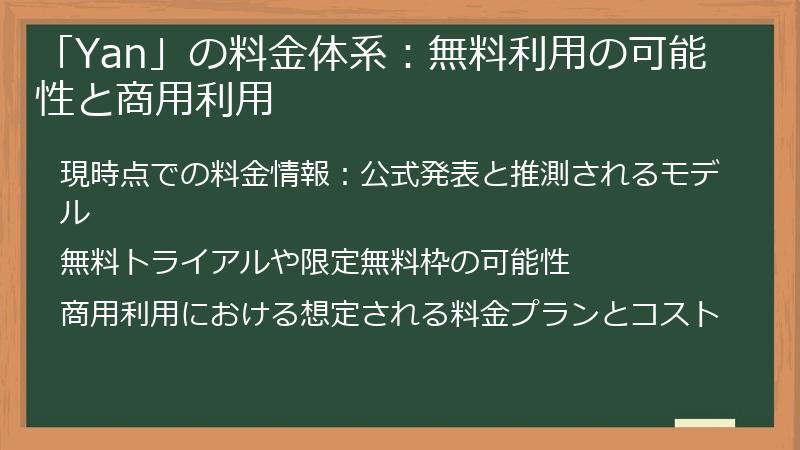 「Yan」の料金体系：無料利用の可能性と商用利用

現時点での料金情報：公式発表と推測されるモデル

無料トライアルや限定無料枠の可能性

商用利用における想定される料金プランとコスト